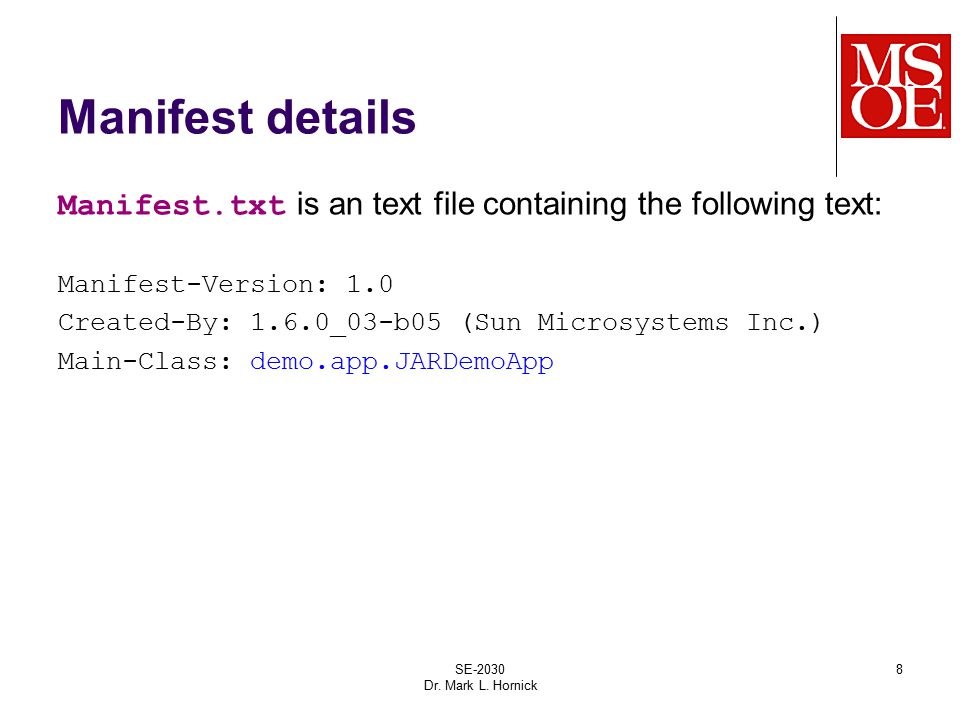 MSOE

Manifest details

Manifest.txt is an text file containing the following text:

Manifest-Version: 1.0
Created-By: 1.6.0_03-b05 (Sun Microsystems Inc.)
Main-Class: demo.app.JARDemoApp

SE-2030
Dr. Mark L. Hornick

8